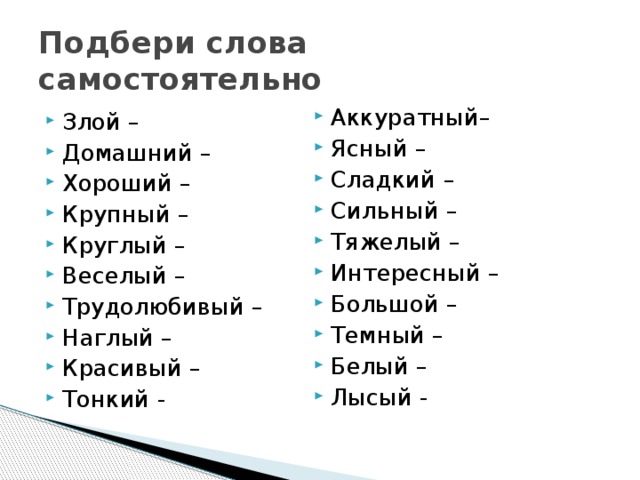 Подбери слова самостоятельно

Злой –
Домашний –
Хороший –
Крупный –
Круглый –
Веселый –
Трудолюбивый –
Наглый –
Красивый –
Тонкий -

Аккуратный–
Ясный –
Сладкий –
Сильный –
Тяжелый –
Интересный –
Большой –
Темный –
Белый –
Лысый -